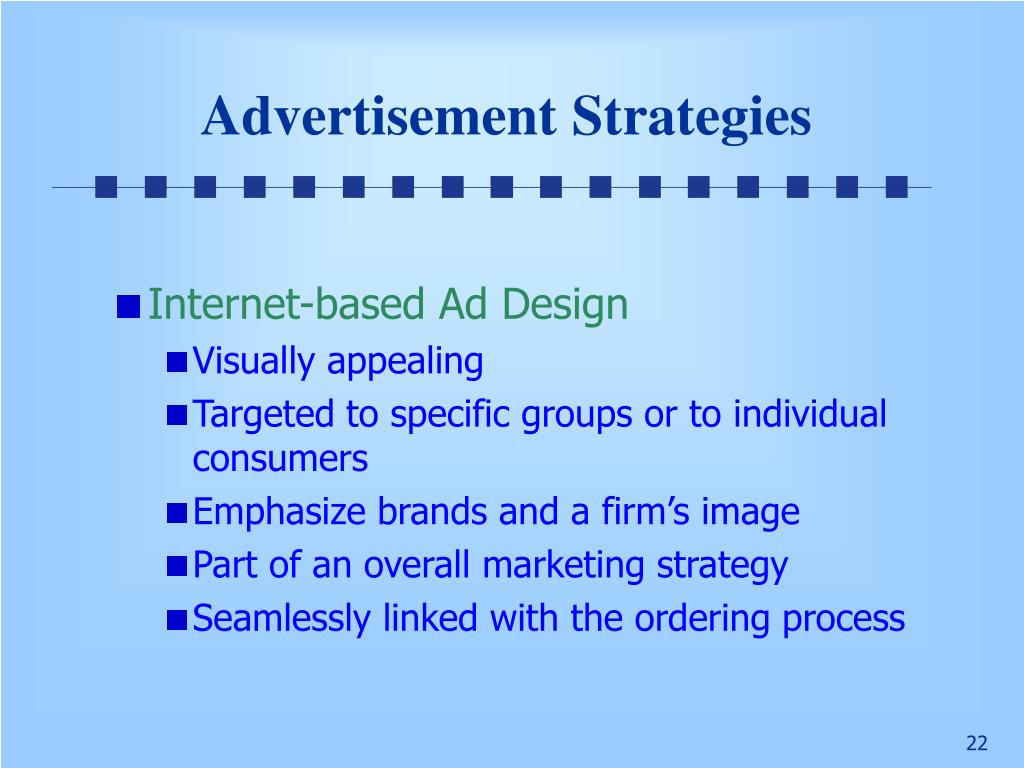 Advertisement Strategies

Internet-based Ad Design

Visually appealing

Targeted to specific groups or to individual consumers

Emphasize brands and a firm’s image

Part of an overall marketing strategy

Seamlessly linked with the ordering process

22